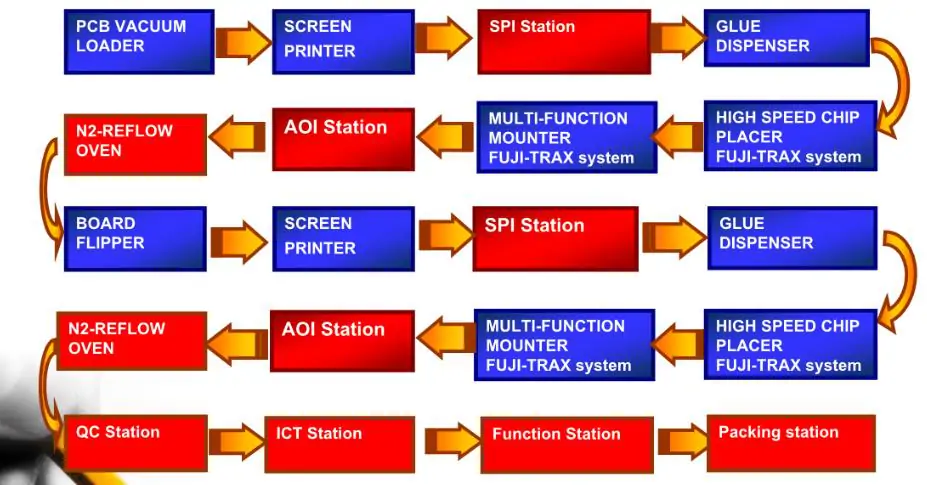 PCB VACUUM LOADER

SCREEN PRINTER

SPI Station

GLUE DISPENSER

HIGH SPEED CHIP PLACER FUJI-TRAX system

MULTI-FUNCTION MOUNTER FUJI-TRAX system

AOI Station

N2-REFLOW OVEN

BOARD FLIPPER

SCREEN PRINTER

SPI Station

GLUE DISPENSER

HIGH SPEED CHIP PLACER FUJI-TRAX system

MULTI-FUNCTION MOUNTER FUJI-TRAX system

AOI Station

N2-REFLOW OVEN

QC Station

ICT Station

Function Station

Packing station